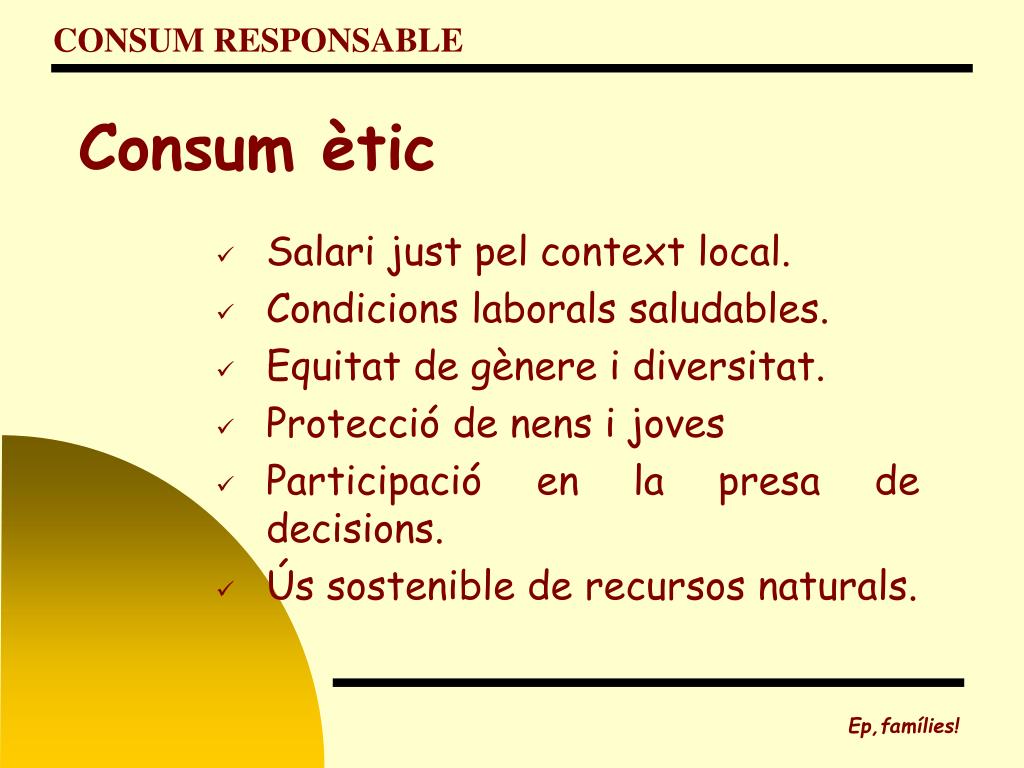 CONSUM RESPONSABLE

Consum ètic

✓ Salari just pel context local.
✓ Condicions laborals saludables.
✓ Equitat de gènere i diversitat.
✓ Protecció de nens i joves
✓ Participació en la presa de decisions.
✓ Ús sostenible de recursos naturals.

Ep, famílies!